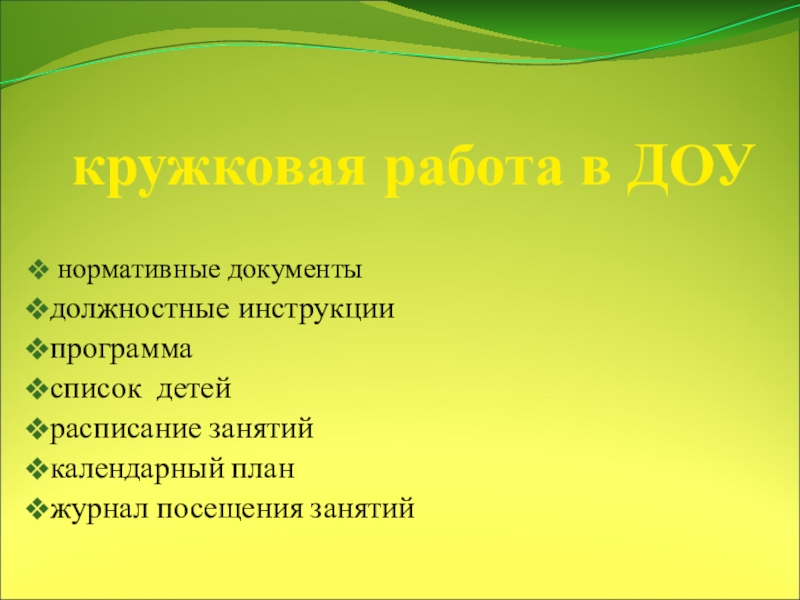 кружковая работа в ДОУ

❖ нормативные документы
❖должностные инструкции
❖программа
❖список детей
❖расписание занятий
❖календарный план
❖журнал посещения занятий